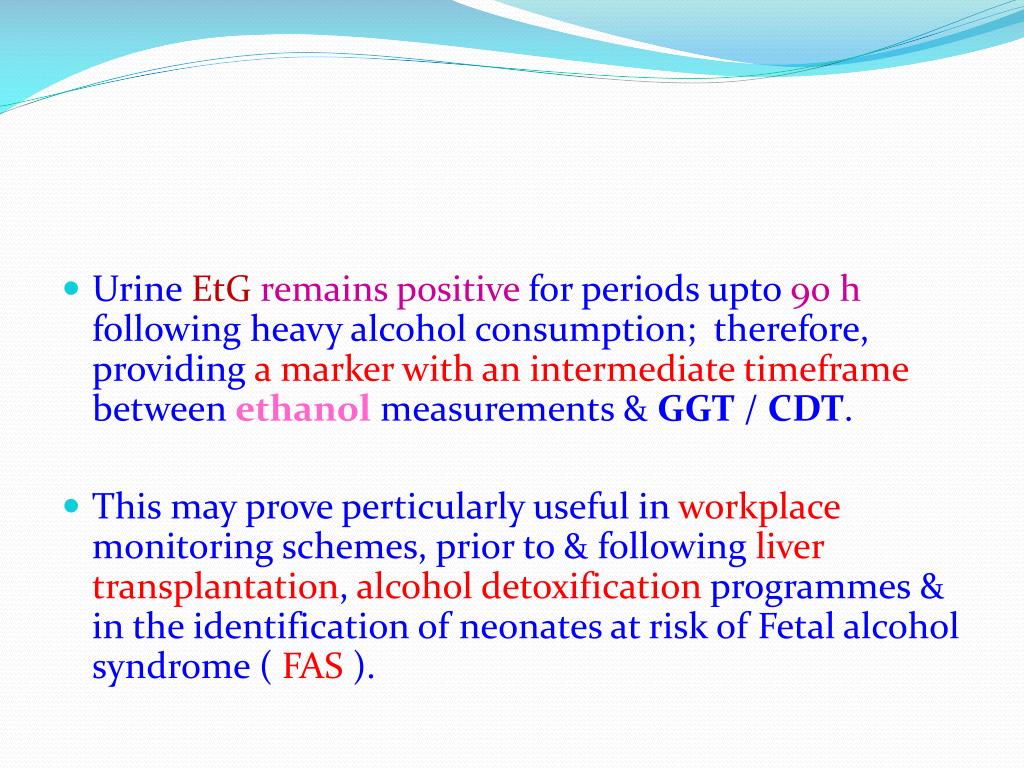 Urine EtG remains positive for periods upto 90 h following heavy alcohol consumption; therefore, providing a marker with an intermediate timeframe between ethanol measurements & GGT / CDT.

This may prove perticularly useful in workplace monitoring schemes, prior to & following liver transplantation, alcohol detoxification programmes & in the identification of neonates at risk of Fetal alcohol syndrome ( FAS ).